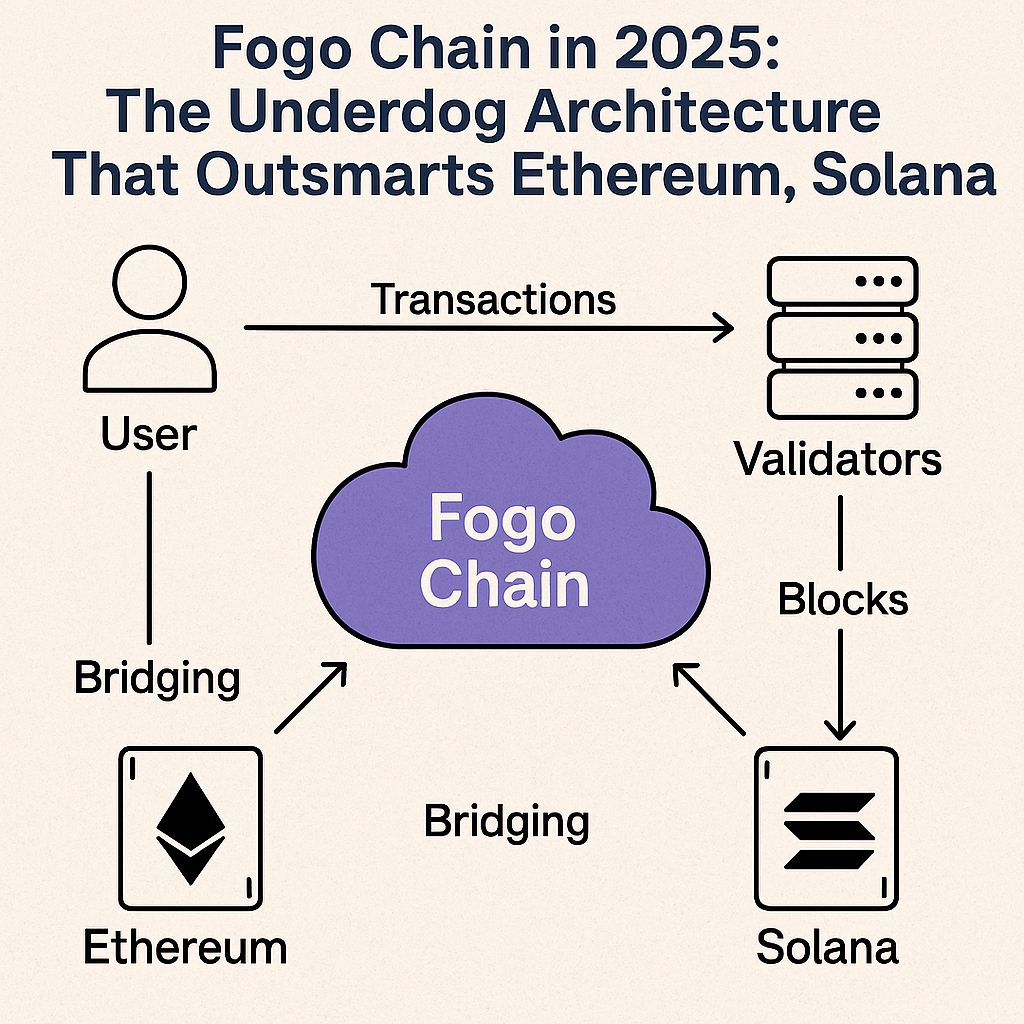 Fogo Chain in 2025:
The Underdog Architecture
That Outsmarts Ethereum, Solana

Transactions

User

Validators

Fogo Chain

Blocks

Bridging

Bridging

Ethereum

Solana